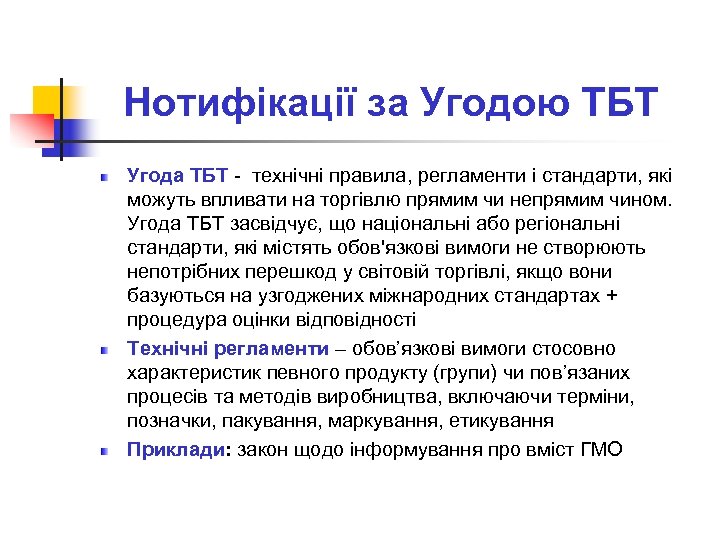 Нотифікації за Угодою ТБТ

Угода ТБТ - технічні правила, регламенти і стандарти, які можуть впливати на торгівлю прямим чи непрямим чином. Угода ТБТ засвідчує, що національні або регіональні стандарти, які містять обов'язкові вимоги не створюють непотрібних перешкод у світовій торгівлі, якщо вони базуються на узгоджених міжнародних стандартах + процедура оцінки відповідності

Технічні регламенти – обов’язкові вимоги стосовно характеристик певного продукту (групи) чи пов’язаних процесів та методів виробництва, включаючи терміни, позначки, пакування, маркування, етикування

Приклади: закон щодо інформування про вміст ГМО